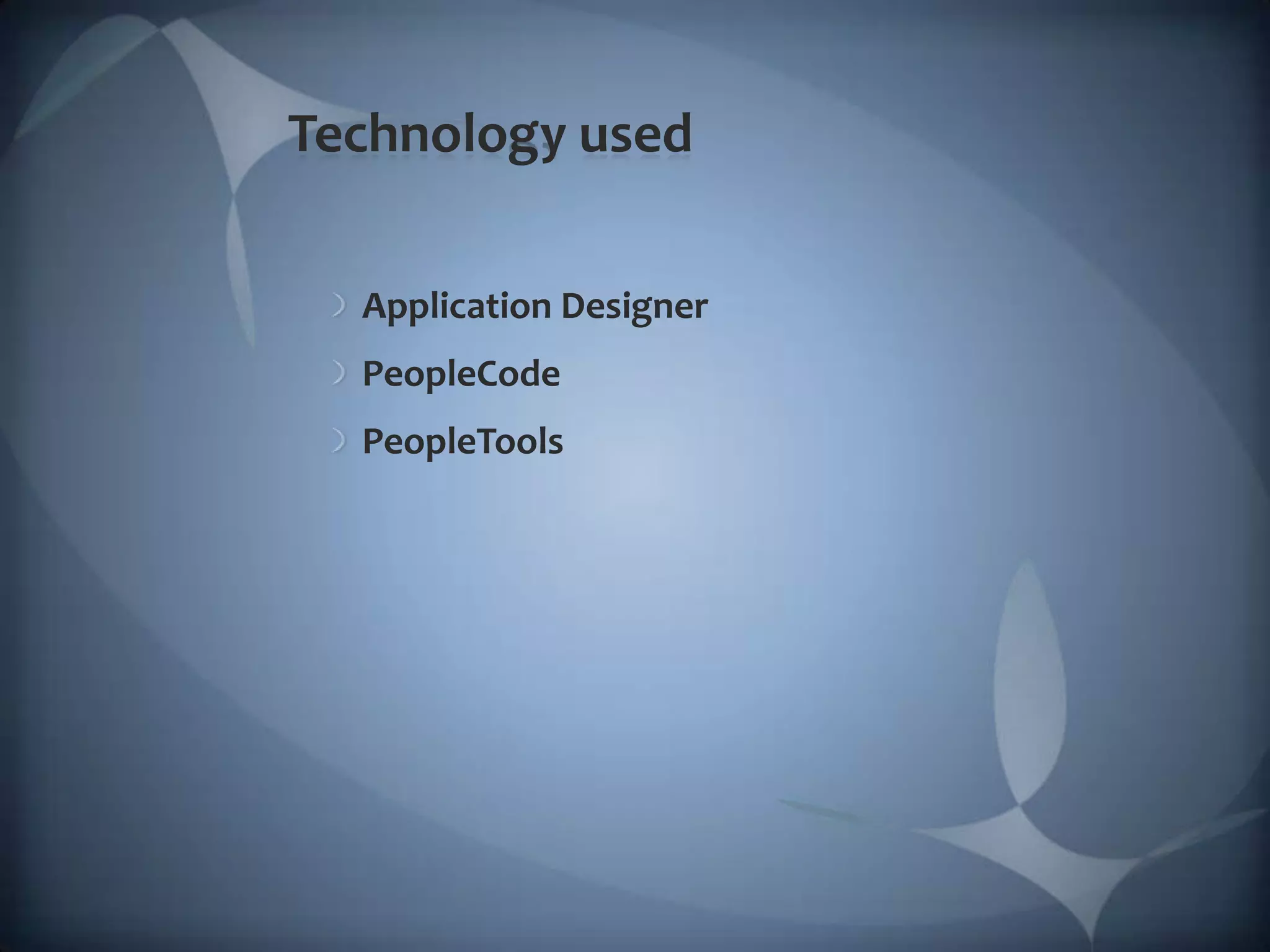 Technology used

Application Designer
PeopleCode
PeopleTools